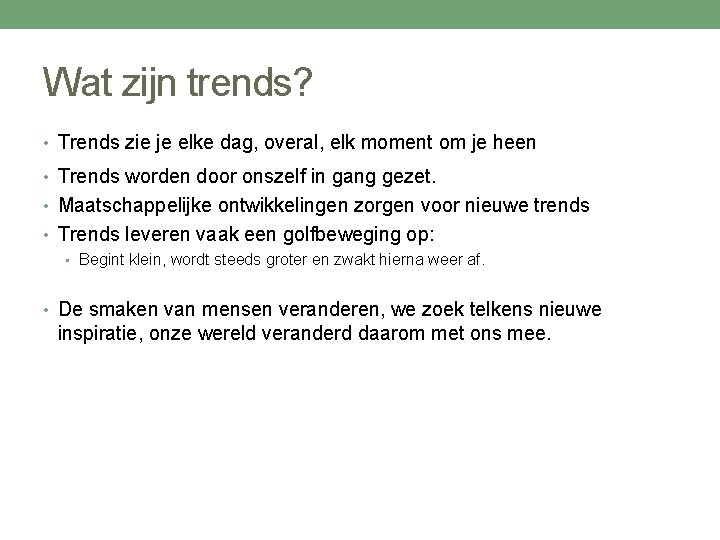 Wat zijn trends?

• Trends zie je elke dag, overal, elk moment om je heen
• Trends worden door onszelf in gang gezet.
• Maatschappelijke ontwikkelingen zorgen voor nieuwe trends
• Trends leveren vaak een golfbeweging op:
  ▪ Begint klein, wordt steeds groter en zwakt hierna weer af.

• De smaken van mensen veranderen, we zoek telkens nieuwe inspiratie, onze wereld veranderd daarom met ons mee.